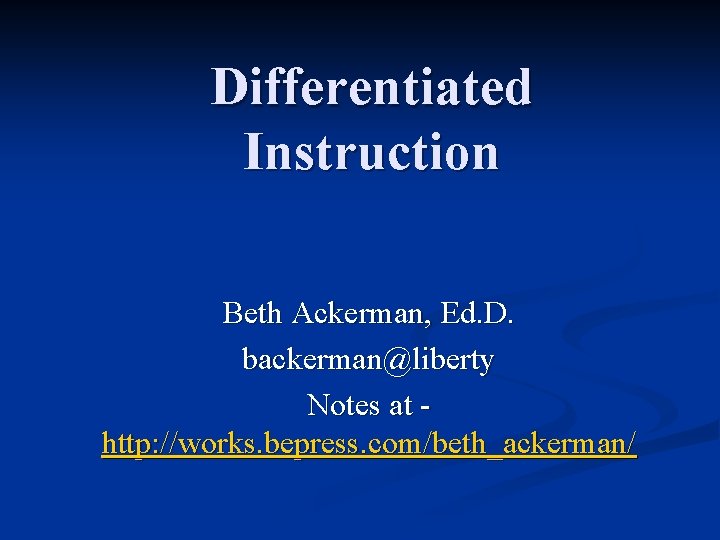 Differentiated Instruction

Beth Ackerman, Ed.D.

backerman@liberty

Notes at -

http://works.bepress.com/beth_ackerman/